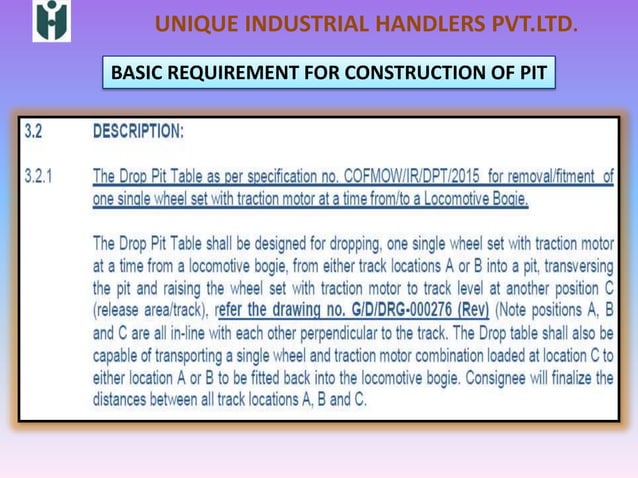 UNIQUE INDUSTRIAL HANDLERS PVT.LTD.

BASIC REQUIREMENT FOR CONSTRUCTION OF PIT

3.2 DESCRIPTION:

3.2.1 The Drop Pit Table as per specification no. COFMOW/IR/DPT/2015 for removal/fitment of one single wheel set with traction motor at a time from/to a Locomotive Bogie.

The Drop Pit Table shall be designed for dropping, one single wheel set with traction motor at a time from a locomotive bogie, from either track locations A or B into a pit, transversing the pit and raising the wheel set with traction motor to track level at another position C (release area/track), refer the drawing no. G/D/DRG-000276 (Rev) (Note positions A, B and C are all in-line with each other perpendicular to the track. The Drop table shall also be capable of transporting a single wheel and traction motor combination loaded at location C to either location A or B to be fitted back into the locomotive bogie. Consignee will finalize the distances between all track locations A, B and C.